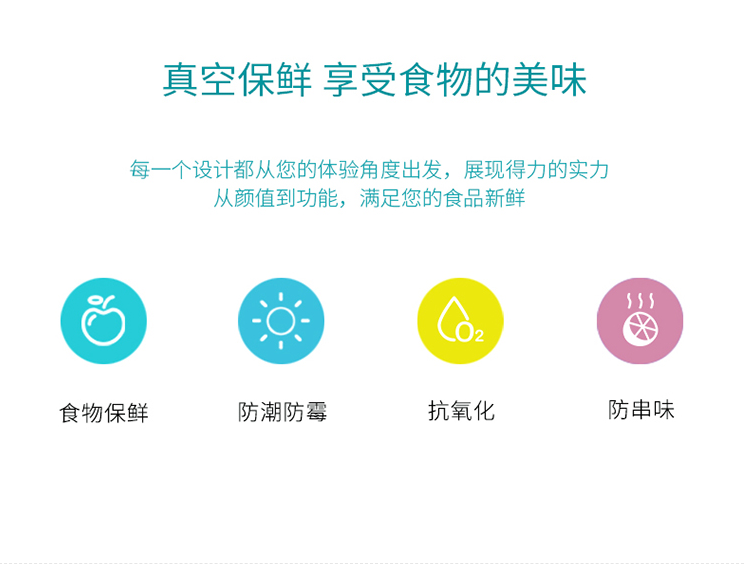 真空保鲜 享受食物的美味

每一个设计都从您的体验角度出发，展现得力的实力
从颜值到功能，满足您的食品新鲜

$O_2$

食物保鲜

防潮防霉

抗氧化

防串味